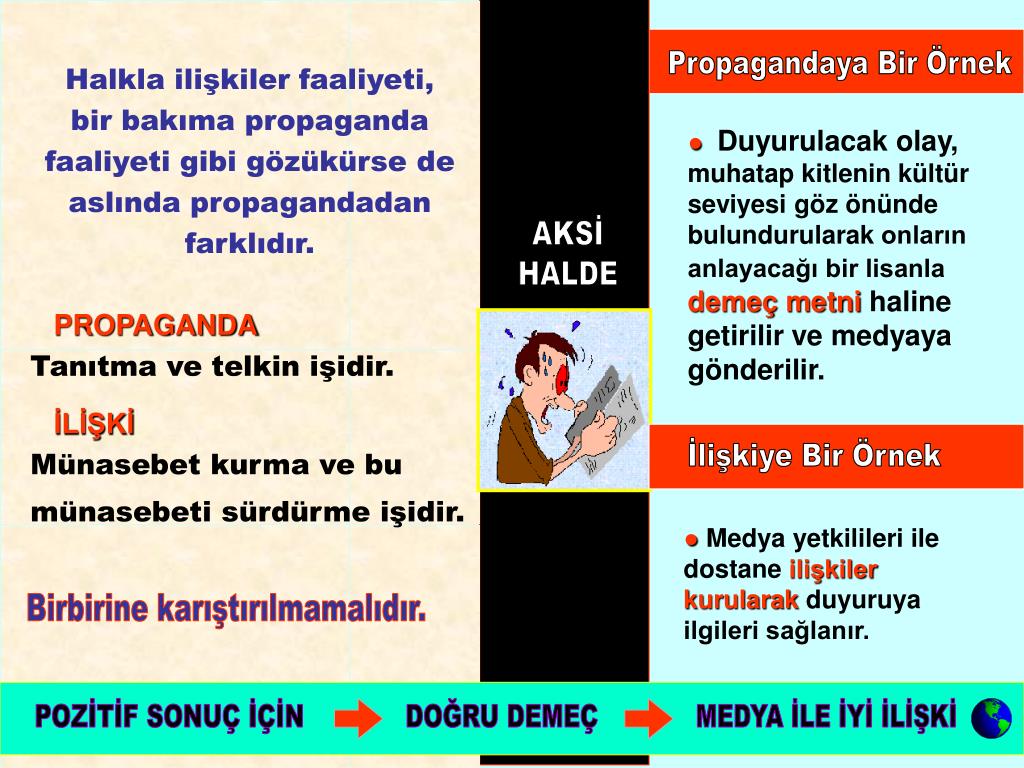 Halkla ilişkiler faaliyeti, bir bakıma propaganda faaliyeti gibi gözükürse de aslında propagandadan farklıdır.

PROPAGANDA

Tanıtma ve telkin işidir.

İLİŞKİ

Münasebet kurma ve bu münasebeti sürdürme işidir.

Birbirine karıştırılmamalıdır.

AKSİ HALDE

Propagandaya Bir Örnek

● Duyurulacak olay, muhatap kitlenin kültür seviyesi göz önünde bulundurularak onların anlayacağı bir lisanla demeç metni haline getirilir ve medyaya gönderilir.

İlişkiye Bir Örnek

● Medya yetkilileri ile dostane ilişkiler kurularak duyuruya ilgileri sağlanır.

POZİTİF SONUÇ İÇİN DOĞRU DEMEÇ MEDYA İLE İYİ İLİŞKİ